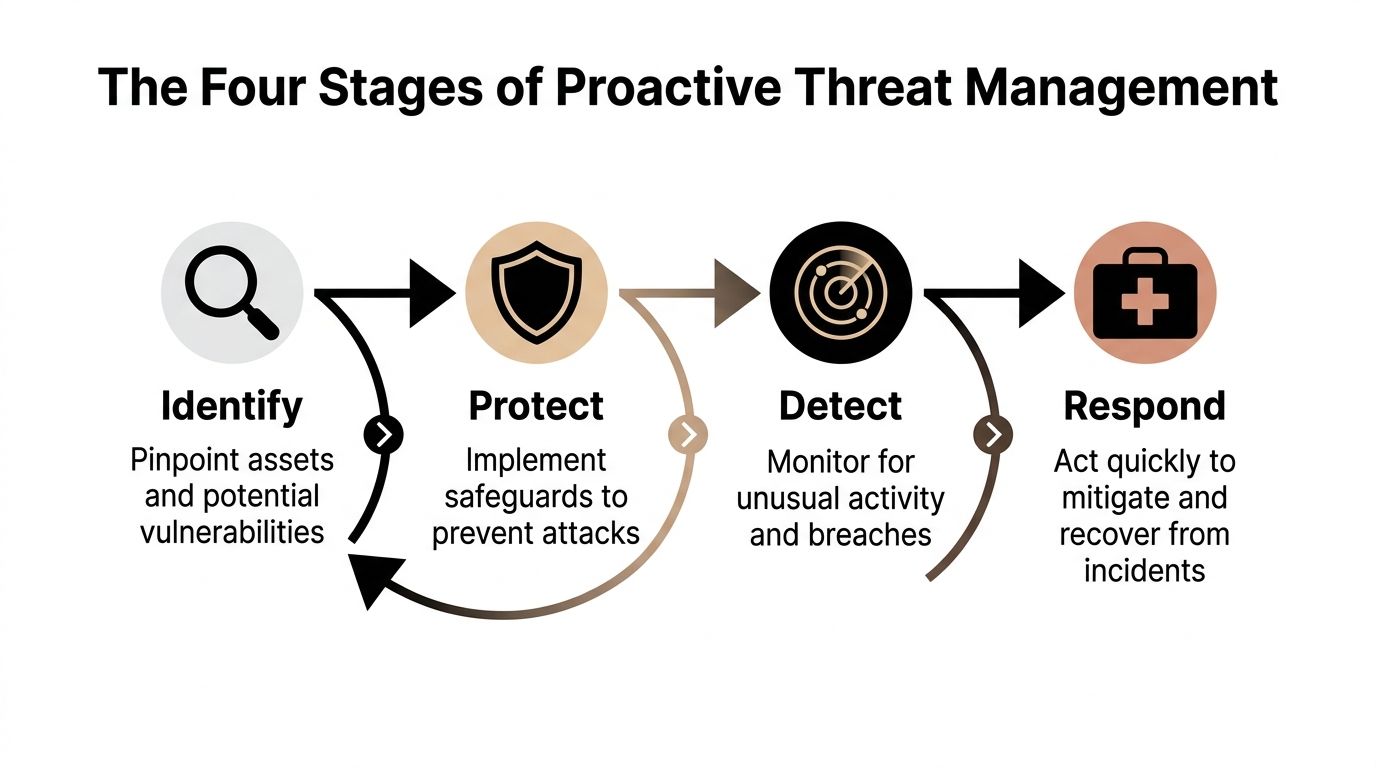 The Four Stages of Proactive Threat Management

Identify
Pinpoint assets and potential vulnerabilities

Protect
Implement safeguards to prevent attacks

Detect
Monitor for unusual activity and breaches

Respond
Act quickly to mitigate and recover from incidents